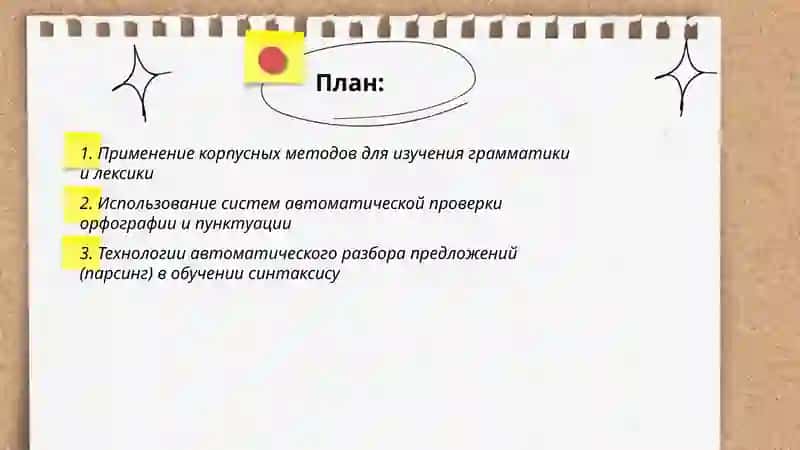 План:

1. Применение корпусных методов для изучения грамматики и лексики

2. Использование систем автоматической проверки орфографии и пунктуации

3. Технологии автоматического разбора предложений (парсинг) в обучении синтаксису